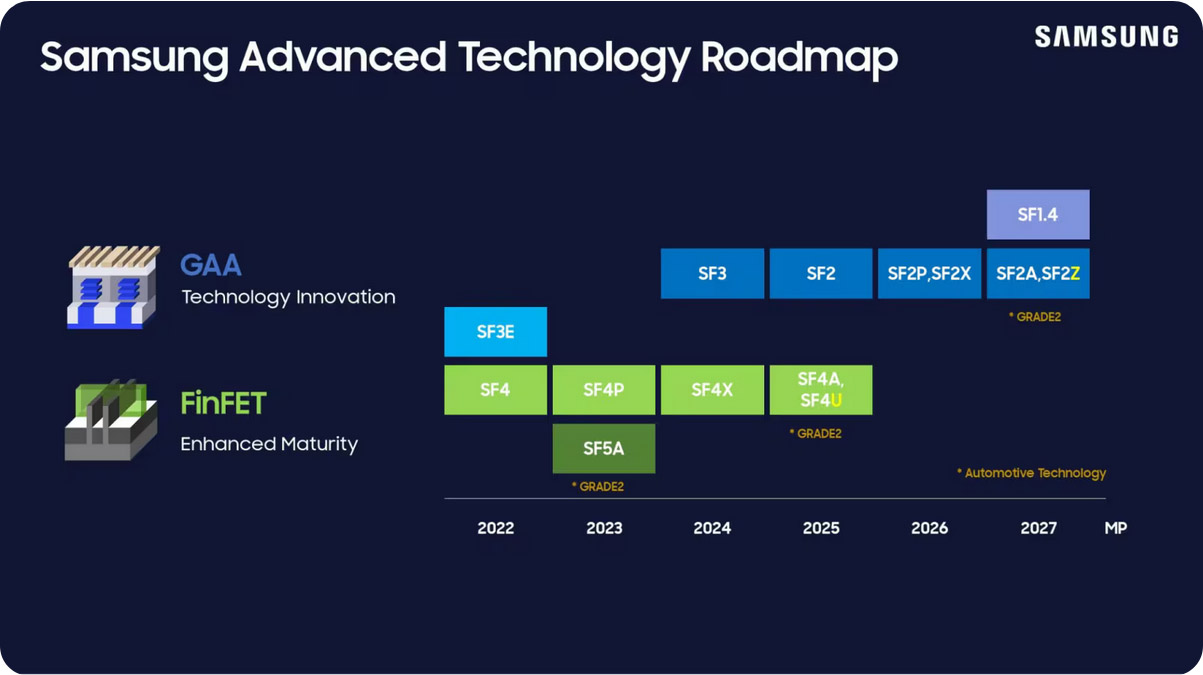 Samsung Advanced Technology Roadmap

SAMSUNG

GAA
Technology Innovation

FinFET
Enhanced Maturity

SF1.4

SF3 SF2 SF2P,SF2X SF2A,SF2Z

* GRADE2

SF3E

SF4 SF4P SF4X SF4A, SF4U

* GRADE2

SF5A

* GRADE2

* Automotive Technology

2022 2023 2024 2025 2026 2027 MP